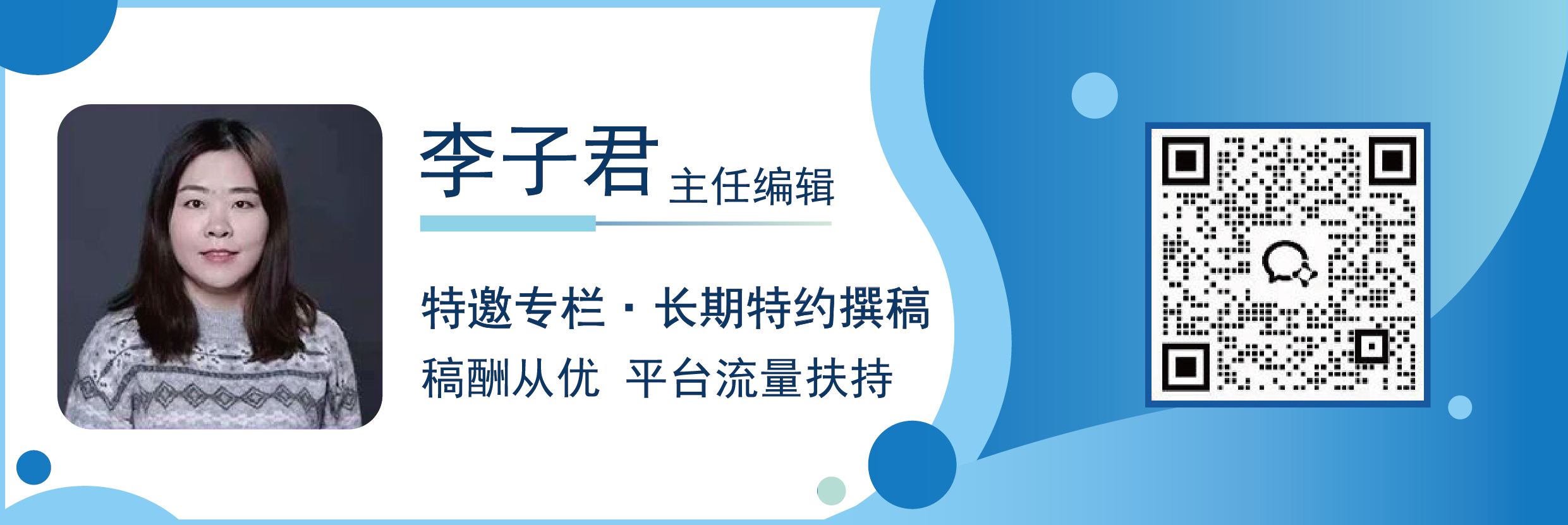 李子君 主任编辑

特邀专栏 · 长期特约撰稿
稿酬从优 平台流量扶持